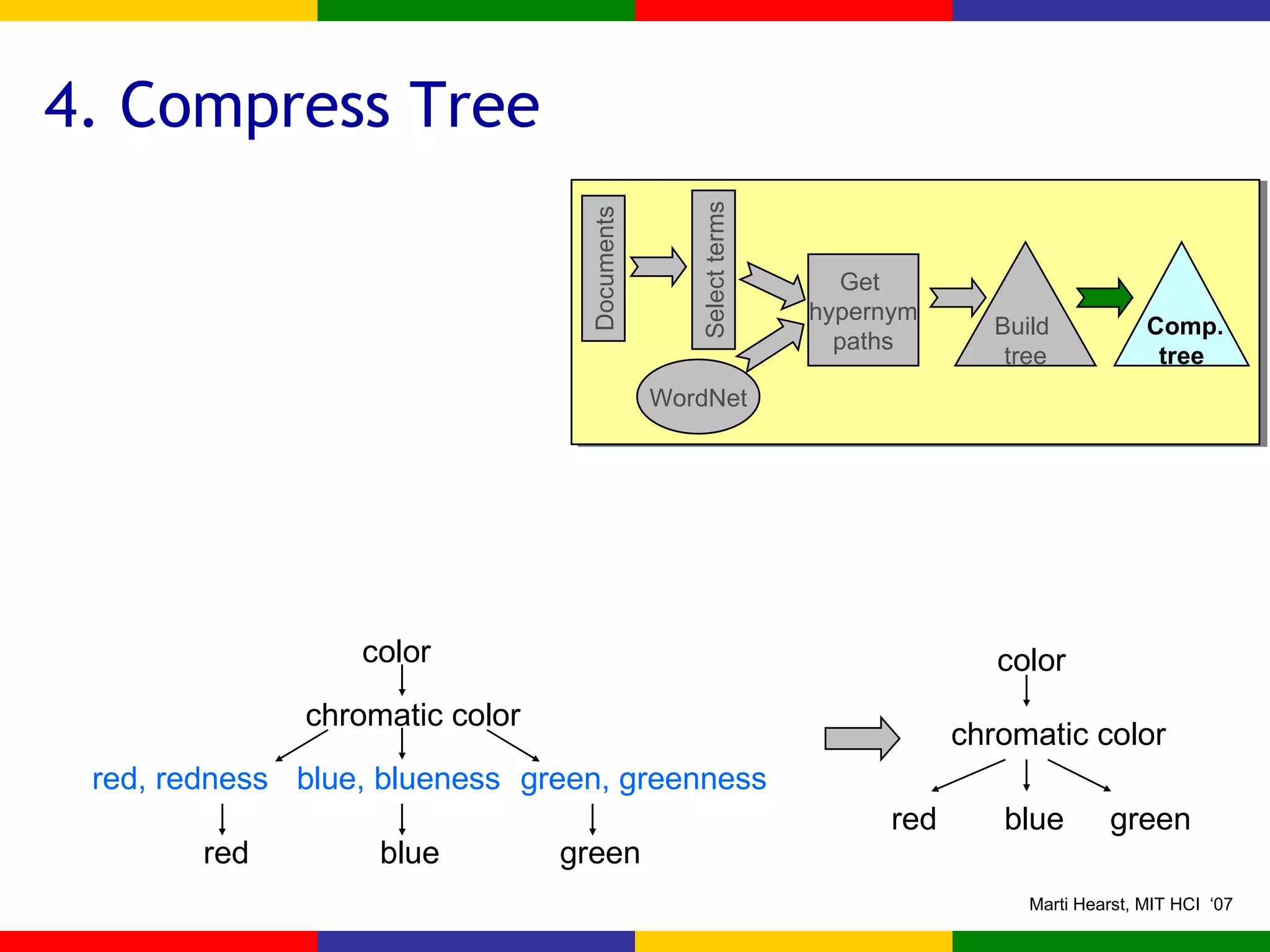 4. Compress Tree

Documents

Select terms

WordNet

Get hypernym paths

Build tree

Comp. tree

color

chromatic color

red, redness blue, blueness green, greenness

red blue green

color

chromatic color

red blue green

Marti Hearst, MIT HCI ‘07